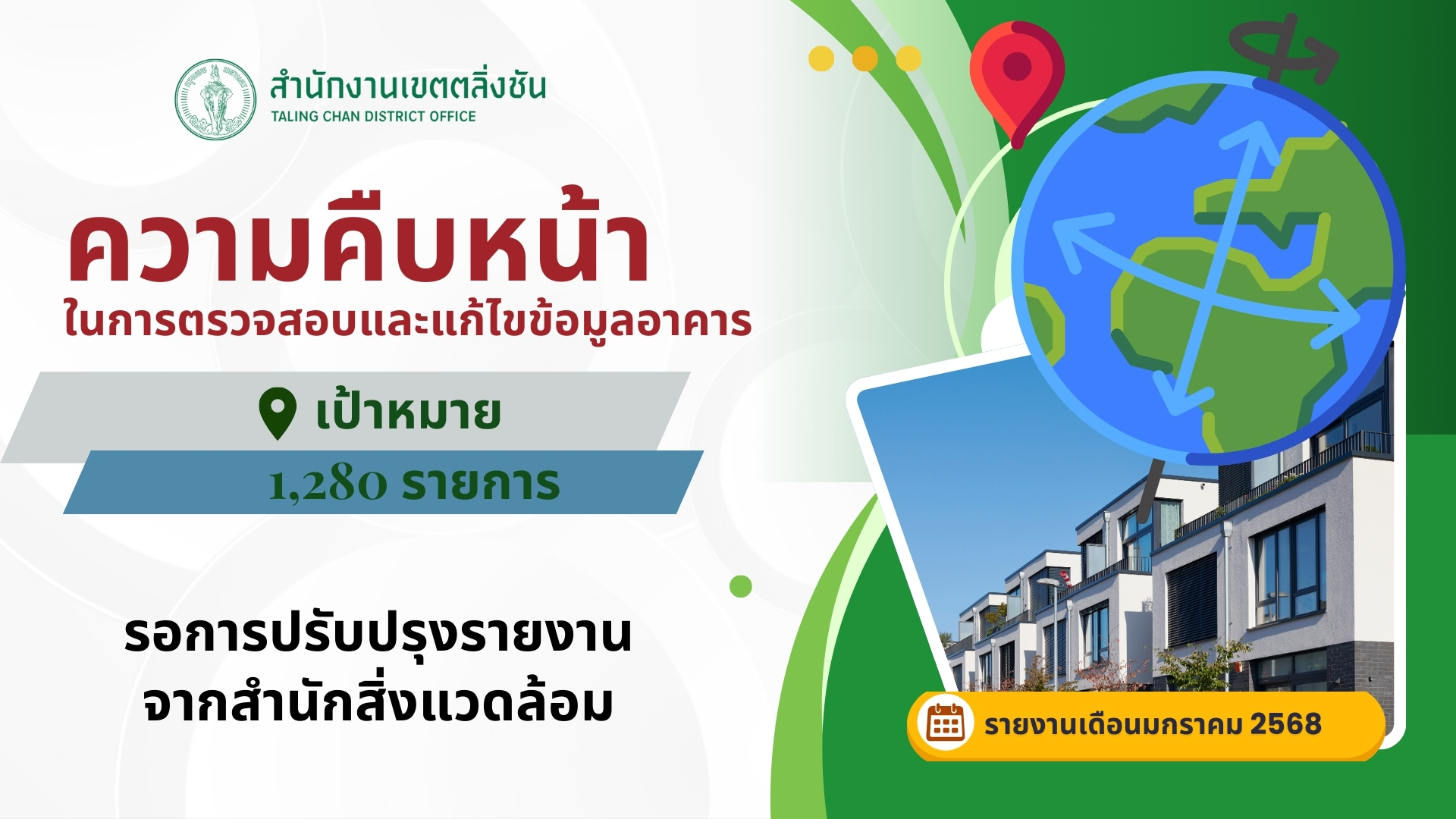 สำนักงานเขตตลิ่งชัน
TALING CHAN DISTRICT OFFICE

ความคืบหน้า
ในการตรวจสอบและแก้ไขข้อมูลอาคาร

เป้าหมาย
1,280 รายการ

รอการปรับปรุงรายงาน
จากสำนักสิ่งแวดล้อม

รายงานเดือนมกราคม 2568